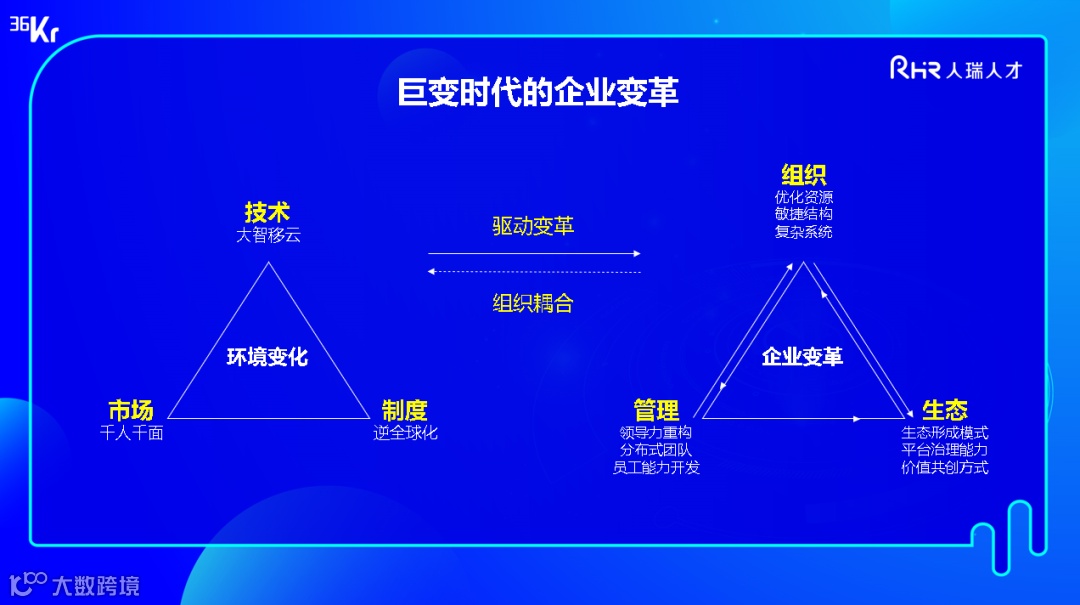 36Kr

RHR 人瑞人才

巨变时代的企业变革

技术
大智移云

环境变化

市场
千人千面

制度
逆全球化

驱动变革

组织耦合

组织
优化资源
敏捷结构
复杂系统

企业变革

管理
领导力重构
分布式团队
员工能力开发

生态
生态形成模式
平台治理能力
价值共创方式

大数跨境